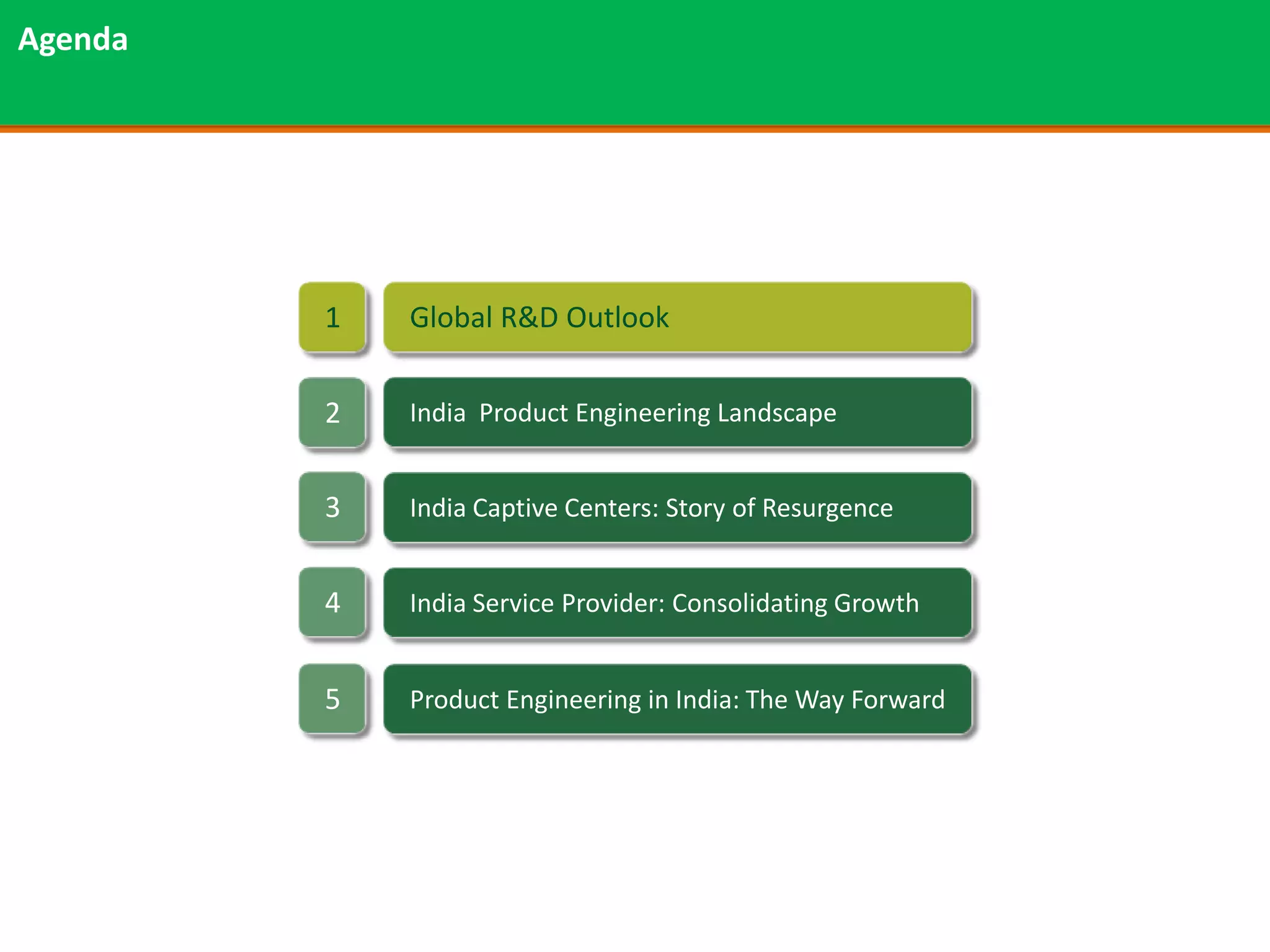 Agenda

1 Global R&D Outlook

2 India Product Engineering Landscape

3 India Captive Centers: Story of Resurgence

4 India Service Provider: Consolidating Growth

5 Product Engineering in India: The Way Forward